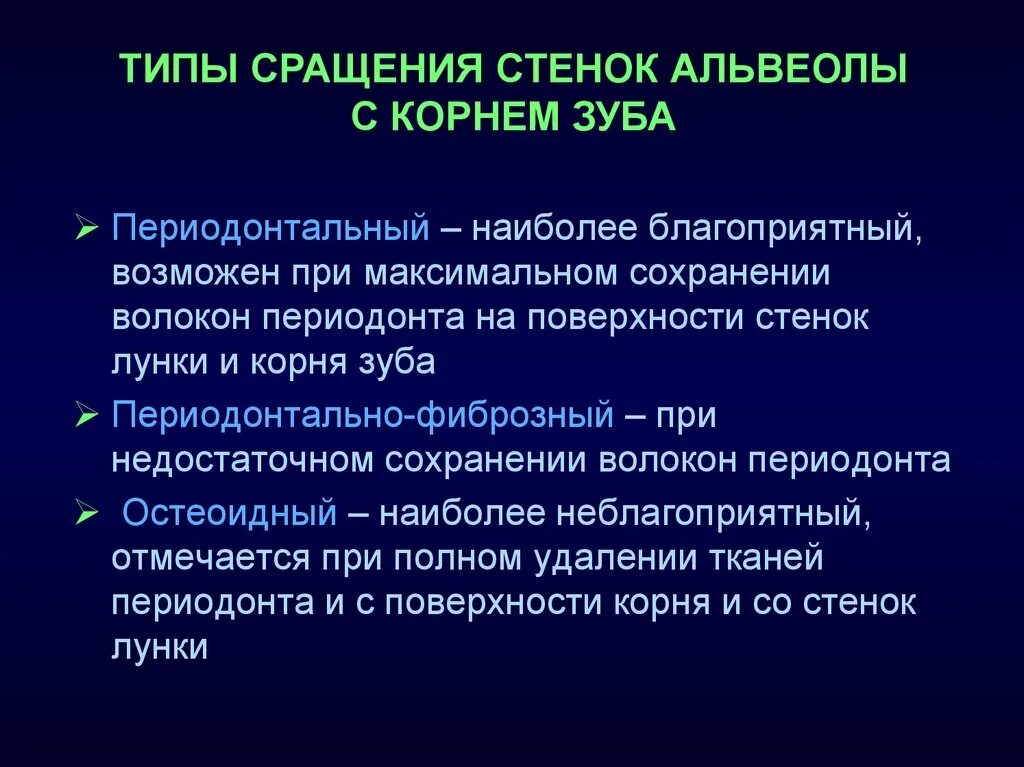 ТИПЫ СРАЩЕНИЯ СТЕНОК АЛЬВЕОЛЫ С КОРНЕМ ЗУБА

➢ Периодонтальный – наиболее благоприятный, возможен при максимальном сохранении волокон периодонта на поверхности стенок лунки и корня зуба

➢ Периодонтально-фиброзный – при недостаточном сохранении волокон периодонта

➢ Остеоидный – наиболее неблагоприятный, отмечается при полном удалении тканей периодонта и с поверхности корня и со стенок лунки